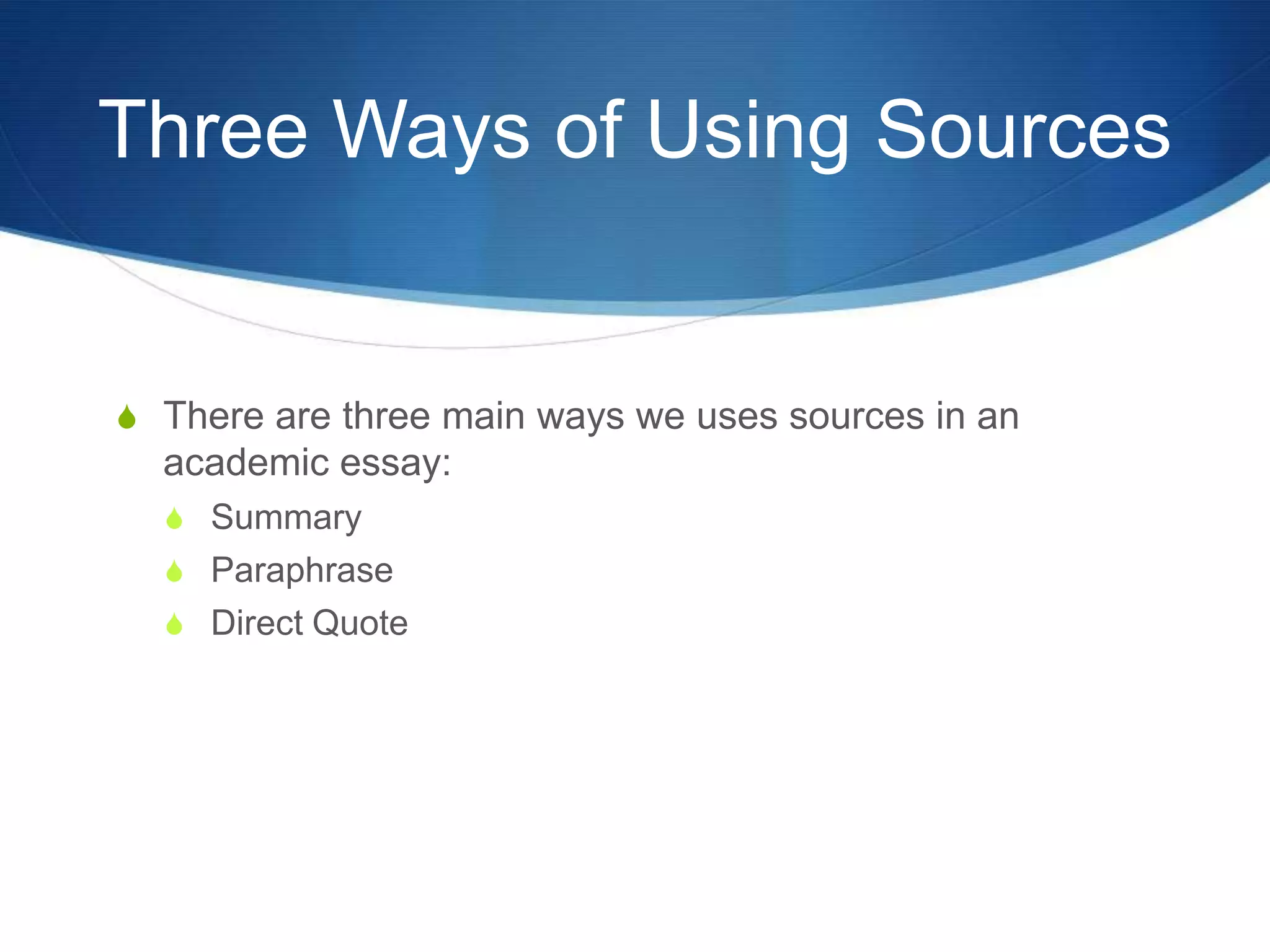 Three Ways of Using Sources

There are three main ways we uses sources in an academic essay:

Summary

Paraphrase

Direct Quote